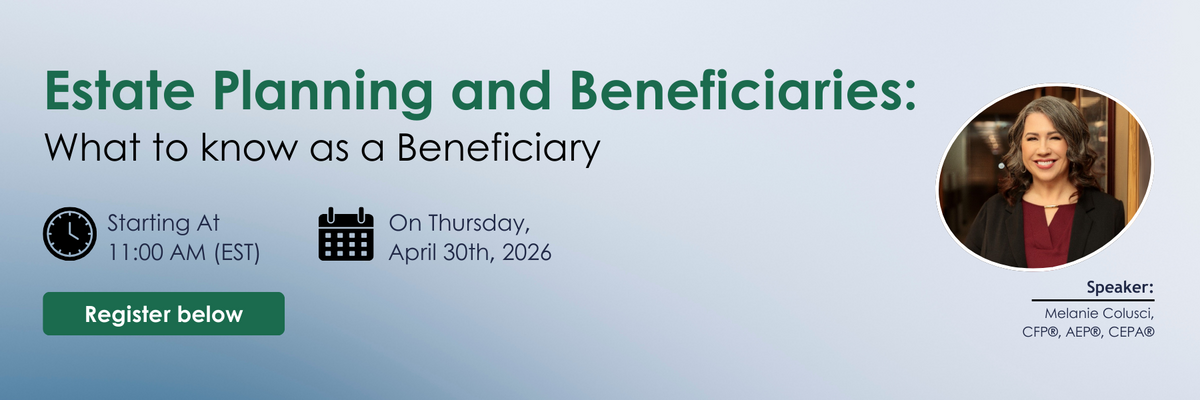 Estate Planning and Beneficiaries:
What to know as a Beneficiary

Starting At
11:00 AM (EST)

On Thursday,
April 30th, 2026

Register below

Speaker:
Melanie Colusci,
CFP®, AEP®, CEPA®